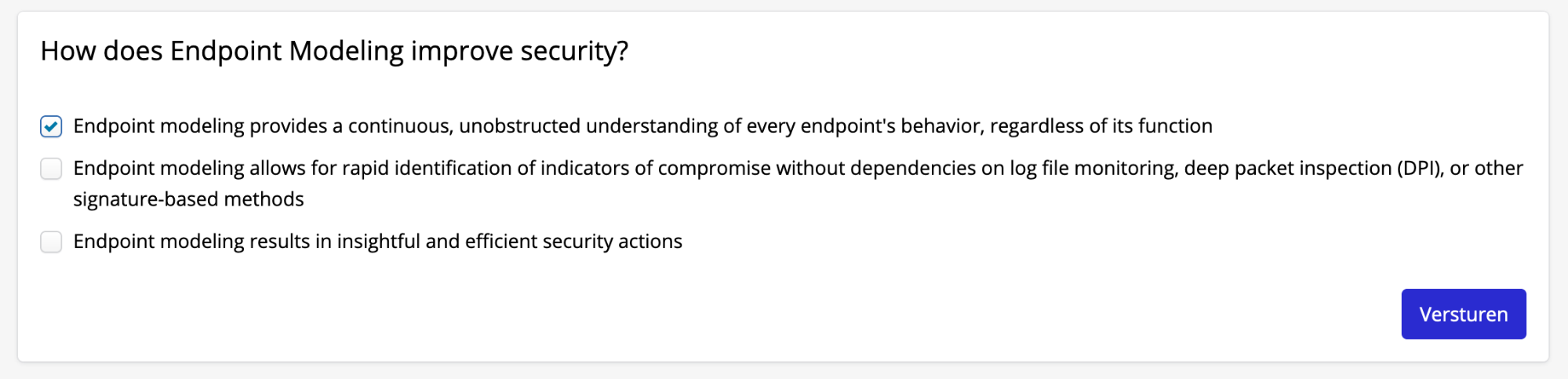 How does Endpoint Modeling improve security?

Endpoint modeling provides a continuous, unobstructed understanding of every endpoint's behavior, regardless of its function

Endpoint modeling allows for rapid identification of indicators of compromise without dependencies on log file monitoring, deep packet inspection (DPI), or other signature-based methods

Endpoint modeling results in insightful and efficient security actions

Versturen